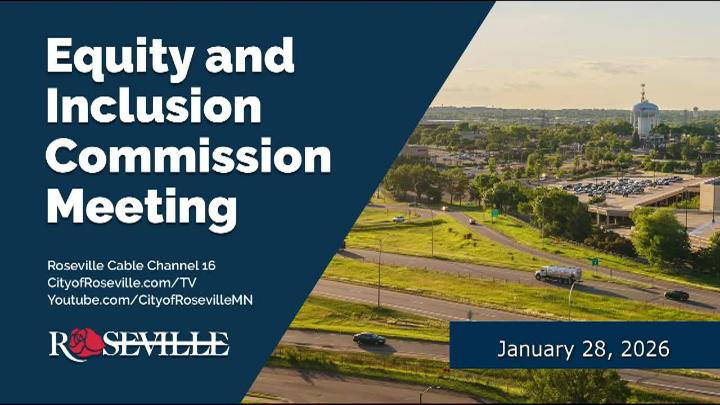 Equity and Inclusion Commission Meeting

Roseville Cable Channel 16
CityofRoseville.com/TV
Youtube.com/CityofRosevilleMN

ROSEVILLE

January 28, 2026